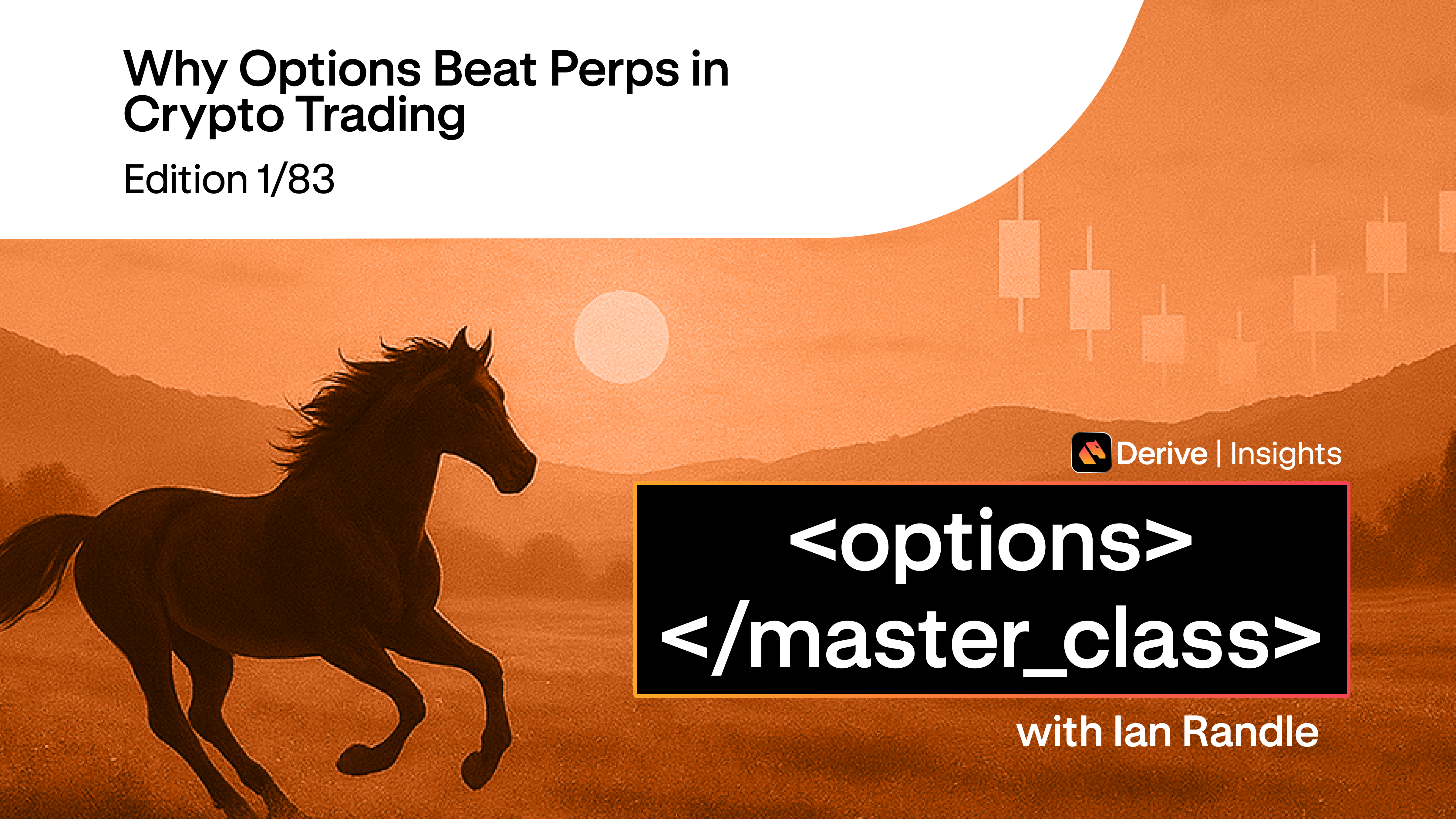 Why Options Beat Perps in Crypto Trading

Edition 1/83

Derive | Insights

<options>
</master_class>

with Ian Randle